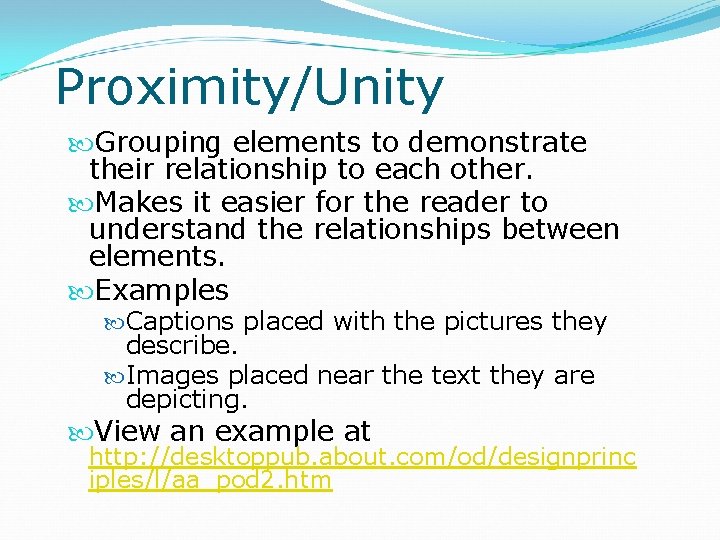 Proximity/Unity

Grouping elements to demonstrate their relationship to each other.

Makes it easier for the reader to understand the relationships between elements.

Examples

Captions placed with the pictures they describe.

Images placed near the text they are depicting.

View an example at http://desktoppub.about.com/od/designprinciples/l/aa_pod2.htm